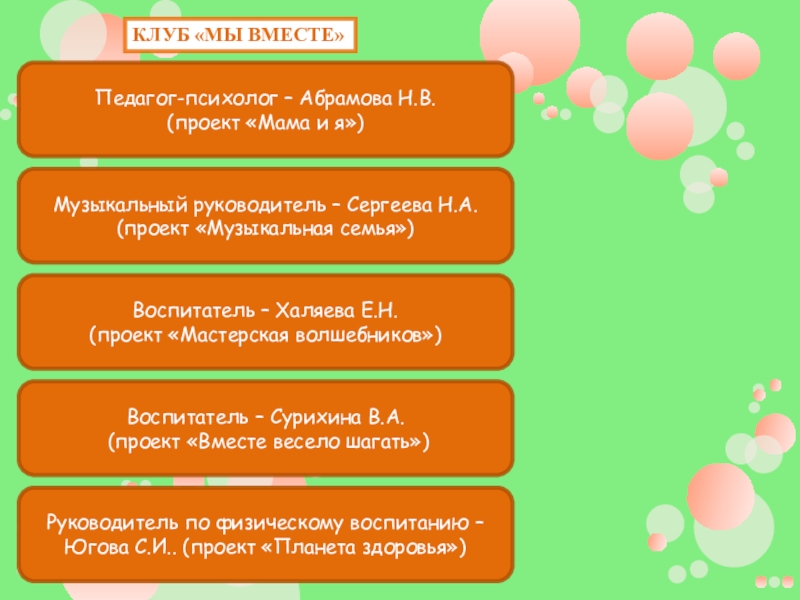 КЛУБ «МЫ ВМЕСТЕ»

Педагог-психолог – Абрамова Н.В.
(проект «Мама и я»)

Музыкальный руководитель – Сергеева Н.А.
(проект «Музыкальная семья»)

Воспитатель – Халяева Е.Н.
(проект «Мастерская волшебников»)

Воспитатель – Сурихина В.А.
(проект «Вместе весело шагать»)

Руководитель по физическому воспитанию – Югова С.И.. (проект «Планета здоровья»)